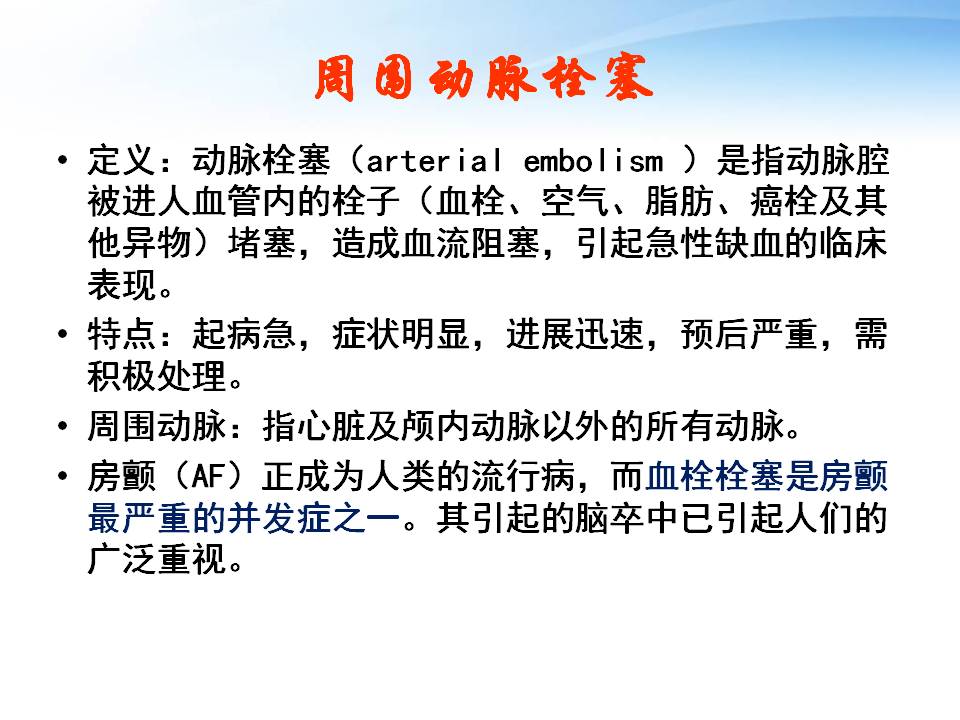 周围动脉栓塞

• 定义：动脉栓塞（arterial embolism ）是指动脉腔被进人血管内的栓子（血栓、空气、脂肪、癌栓及其他异物）堵塞，造成血流阻塞，引起急性缺血的临床表现。

• 特点：起病急，症状明显，进展迅速，预后严重，需积极处理。

• 周围动脉：指心脏及颅内动脉以外的所有动脉。

• 房颤（AF）正成为人类的流行病，而血栓栓塞是房颤最严重的并发症之一。其引起的脑卒中已引起人们的广泛重视。